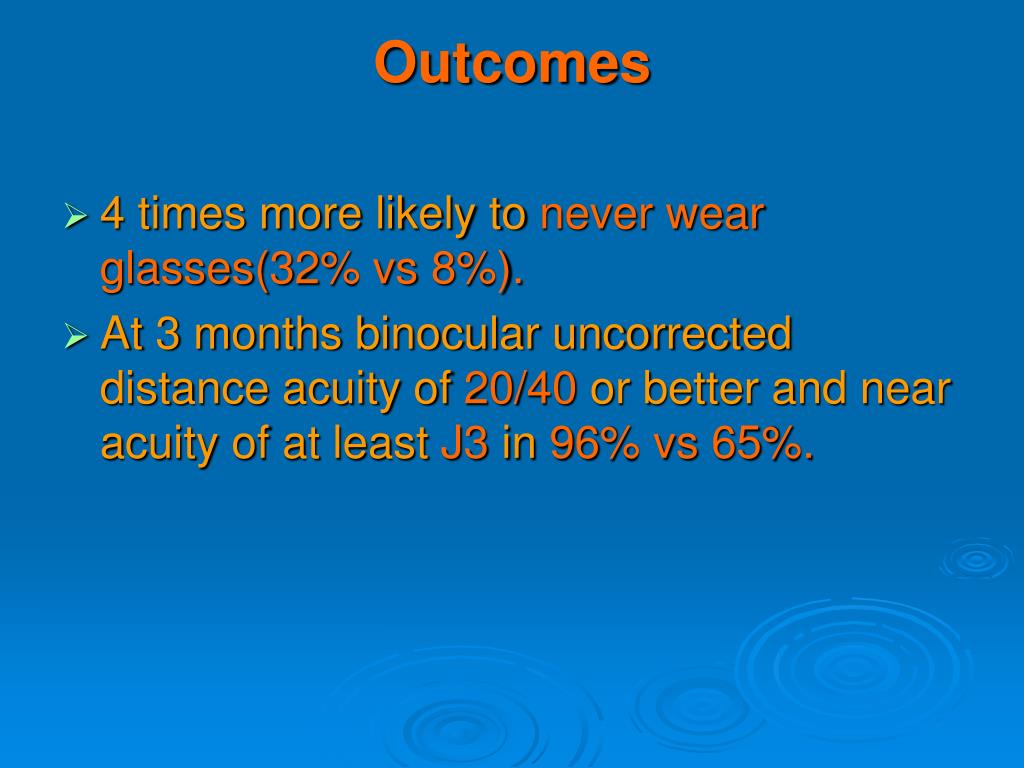 Outcomes

➢ 4 times more likely to never wear glasses(32% vs 8%).

➢ At 3 months binocular uncorrected distance acuity of 20/40 or better and near acuity of at least J3 in 96% vs 65%.